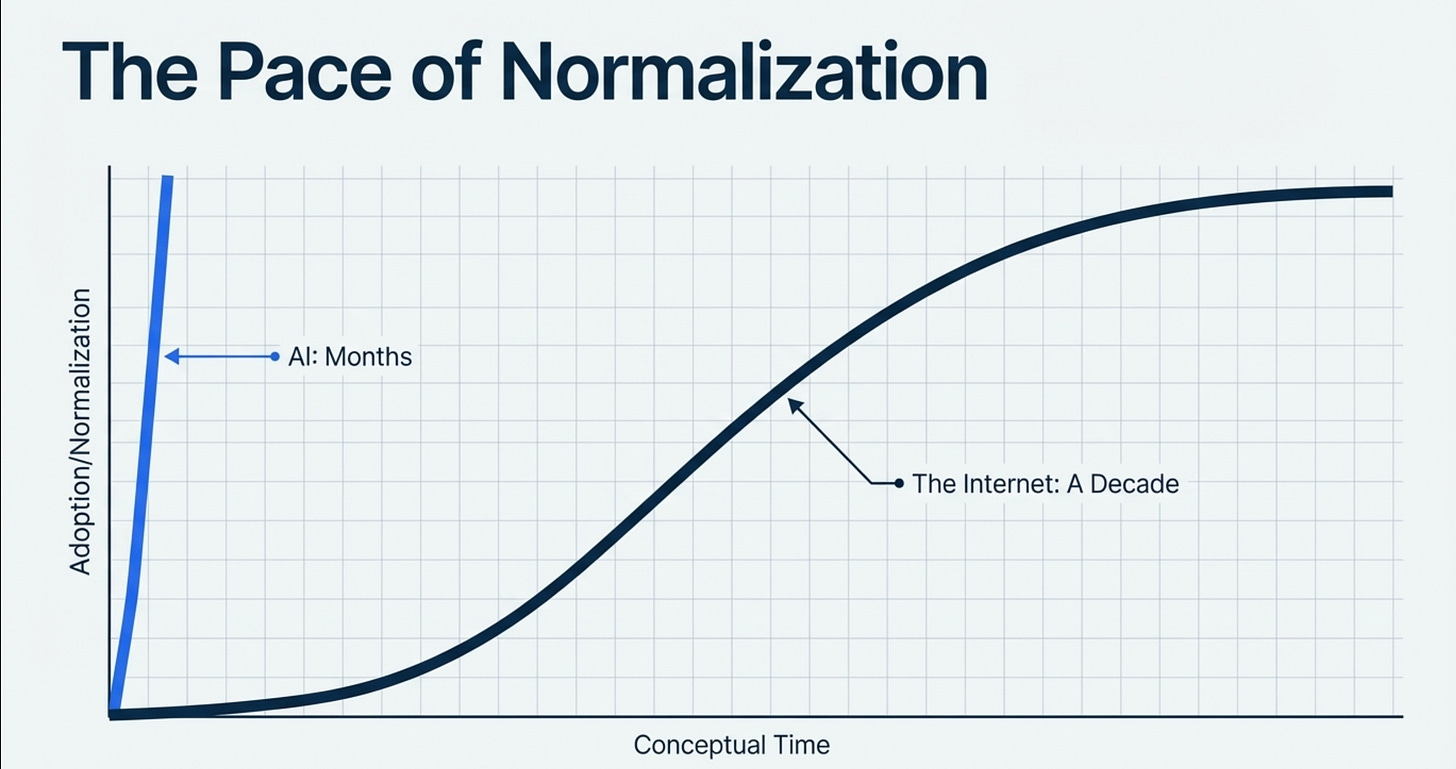 The Pace of Normalization

Adoption/Normalization

AI: Months

The Internet: A Decade

Conceptual Time